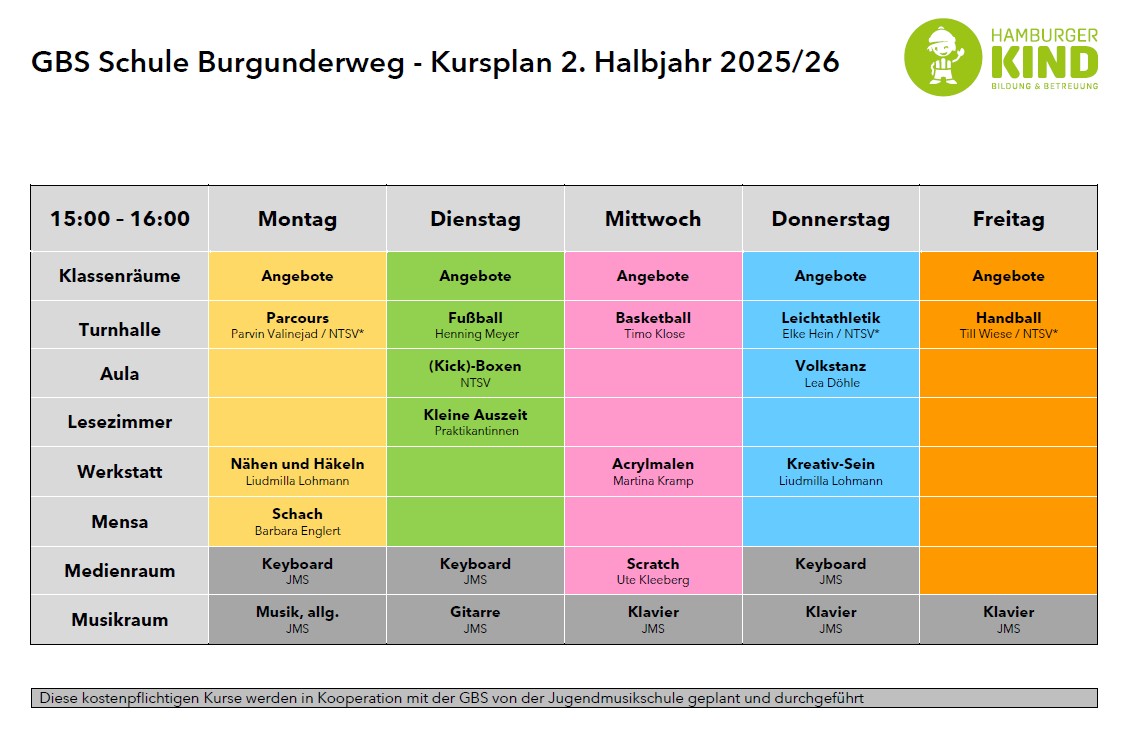 GBS Schule Burgunderweg - Kursplan 2. Halbjahr 2025/26

HAMBURGER KIND BILDUNG & BETREUUNG

| 15:00 - 16:00 | Montag | Dienstag | Mittwoch | Donnerstag | Freitag |
|---|---|---|---|---|---|
| Klassenräume | Angebote | Angebote | Angebote | Angebote | Angebote |
| Turnhalle | Parcours Parvin Valinejad / NTSV* | Fußball Henning Meyer | Basketball Timo Klose | Leichtathletik Elke Hein / NTSV* | Handball Till Wiese / NTSV* |
| Aula | | (Kick)-Boxen NTSV | | Volkstanz Lea Döhle | |
| Lesezimmer | | Kleine Auszeit Praktikantinnen | | | |
| Werkstatt | Nähen und Häkeln Liudmilla Lohmann | | Acrylmalen Martina Kramp | Kreativ-Sein Liudmilla Lohmann | |
| Mensa | Schach Barbara Englert | | | | |
| Medienraum | Keyboard JMS | Keyboard JMS | Scratch Ute Kleeberg | Keyboard JMS | |
| Musikraum | Musik, allg. JMS | Gitarre JMS | Klavier JMS | Klavier JMS | Klavier JMS |

Diese kostenpflichtigen Kurse werden in Kooperation mit der GBS von der Jugendmusikschule geplant und durchgeführt